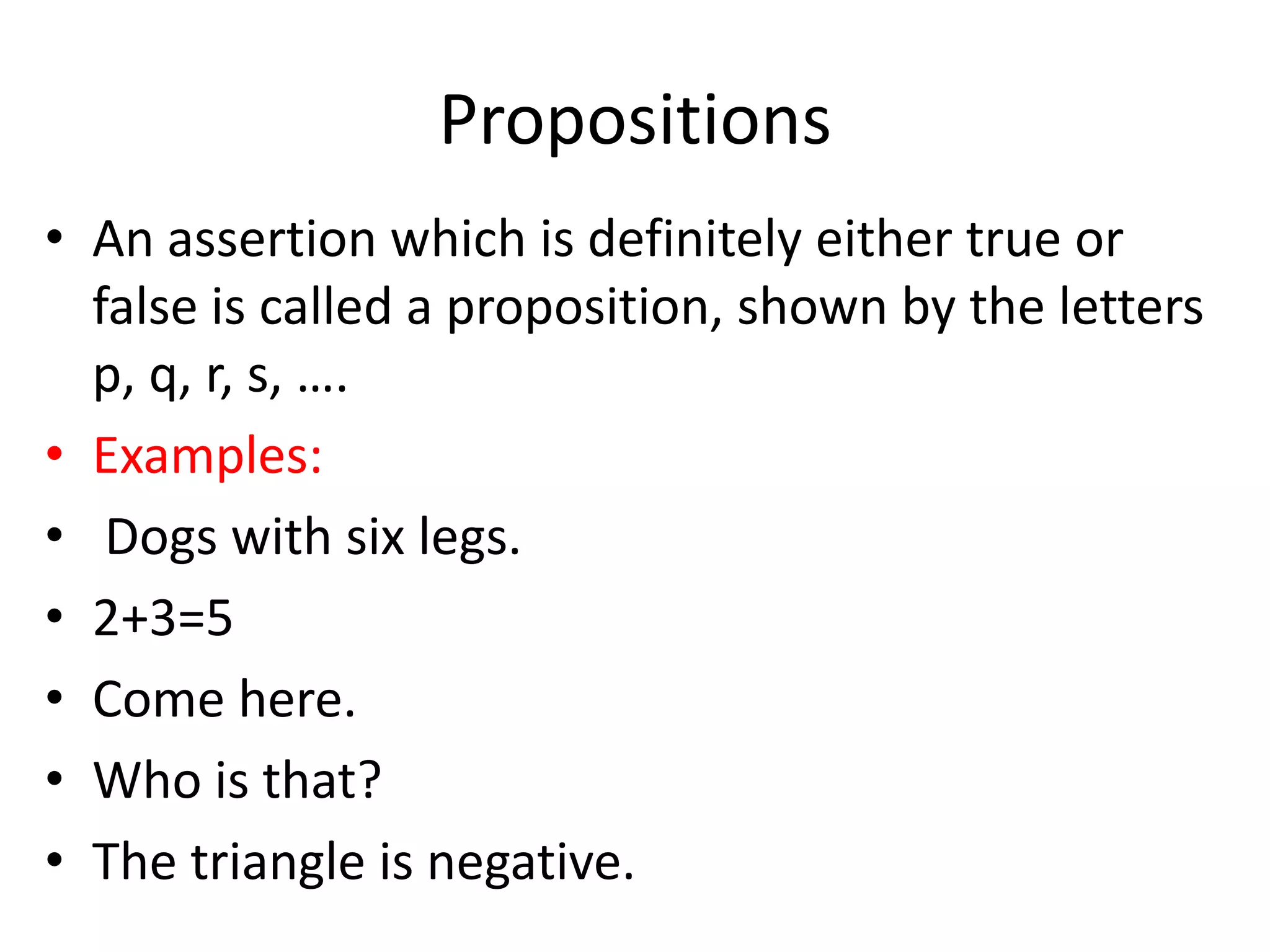 Propositions

• An assertion which is definitely either true or false is called a proposition, shown by the letters p, q, r, s, ….

• Examples:

• Dogs with six legs.

• $2+3=5$

• Come here.

• Who is that?

• The triangle is negative.